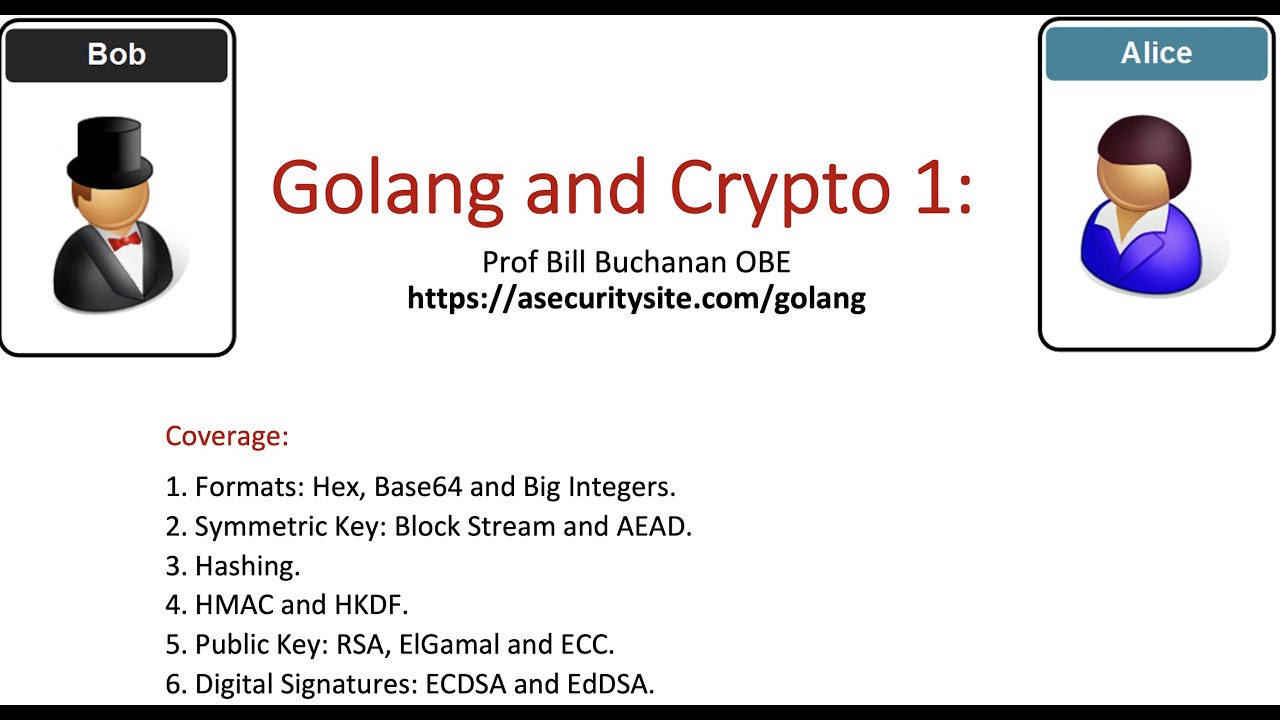 Bob

Alice

Golang and Crypto 1:

Prof Bill Buchanan OBE
https://asecuritysite.com/golang

Coverage:

1. Formats: Hex, Base64 and Big Integers.
2. Symmetric Key: Block Stream and AEAD.
3. Hashing.
4. HMAC and HKDF.
5. Public Key: RSA, ElGamal and ECC.
6. Digital Signatures: ECDSA and EdDSA.